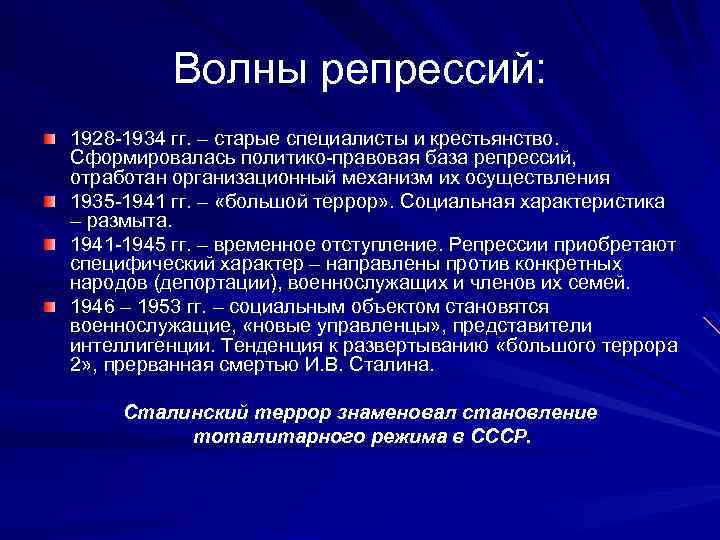 Волны репрессий:

1928-1934 гг. – старые специалисты и крестьянство. Сформировалась политико-правовая база репрессий, отработан организационный механизм их осуществления

1935-1941 гг. – «большой террор». Социальная характеристика – размыта.

1941-1945 гг. – временное отступление. Репрессии приобретают специфический характер – направлены против конкретных народов (депортации), военнослужащих и членов их семей.

1946 – 1953 гг. – социальным объектом становятся военнослужащие, «новые управленцы», представители интеллигенции. Тенденция к развертыванию «большого террора 2», прерванная смертью И.В. Сталина.

Сталинский террор знаменовал становление тоталитарного режима в СССР.